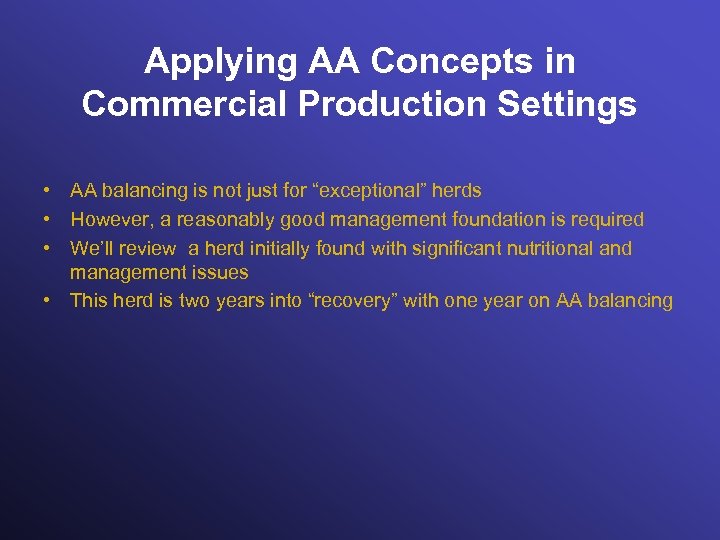 Applying AA Concepts in Commercial Production Settings

• AA balancing is not just for “exceptional” herds
• However, a reasonably good management foundation is required
• We’ll review  a herd initially found with significant nutritional and management issues
• This herd is two years into “recovery” with one year on AA balancing